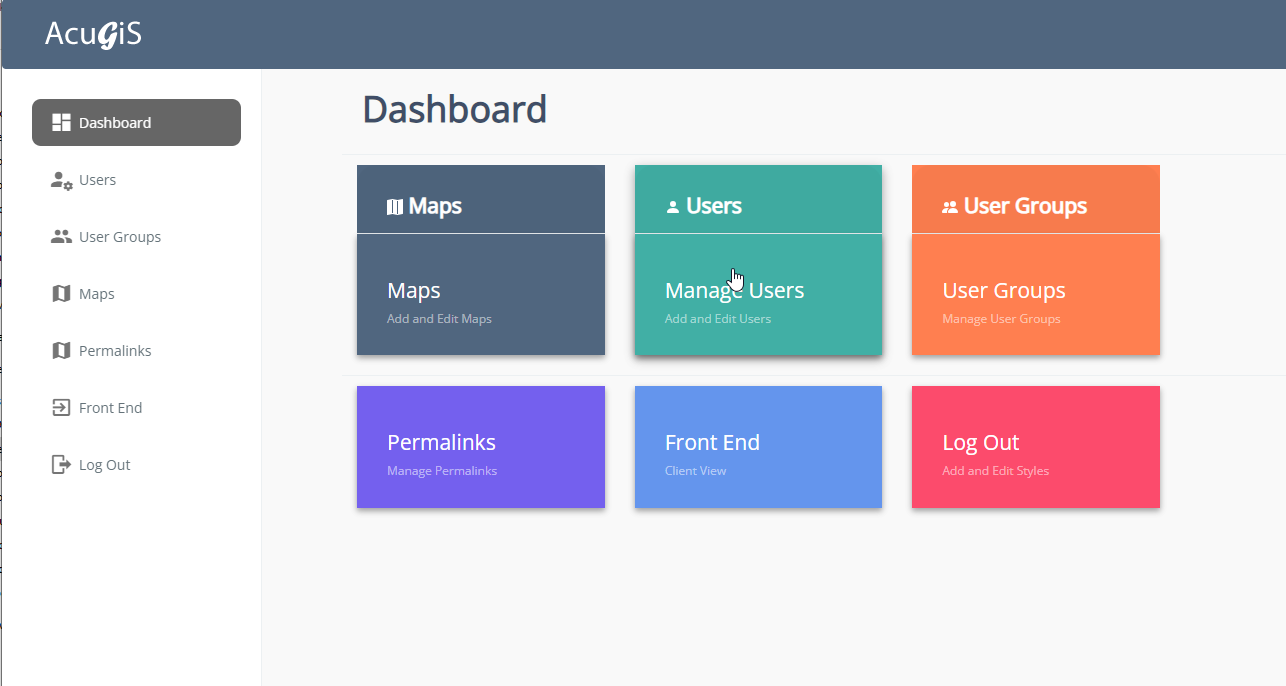 AcuGiS

Dashboard
Users
User Groups
Maps
Permalinks
Front End
Log Out

Dashboard

Maps
Maps
Add and Edit Maps

Users
Manage Users
Add and Edit Users

User Groups
User Groups
Manage User Groups

Permalinks
Manage Permalinks

Front End
Client View

Log Out
Add and Edit Styles